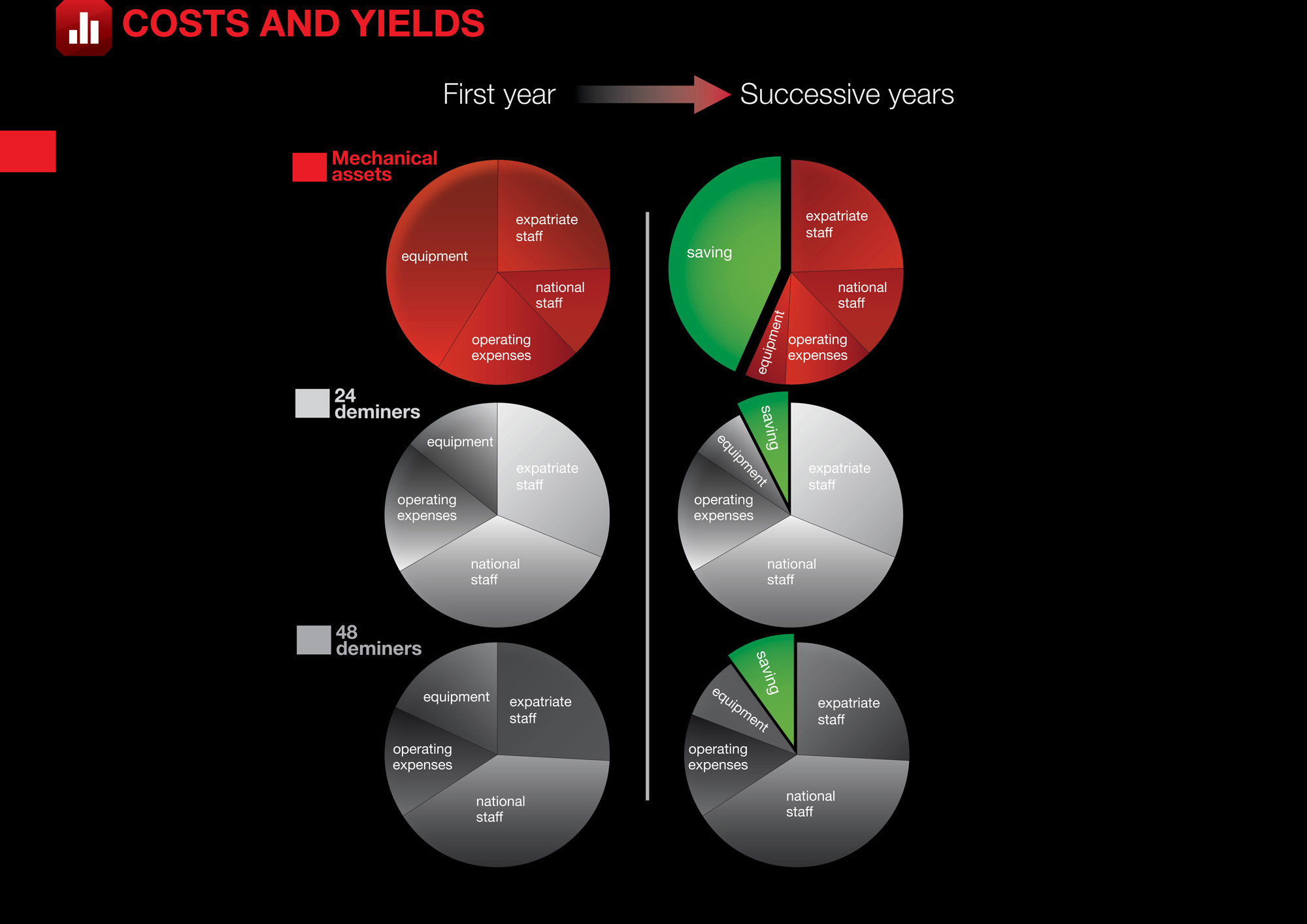 COSTS AND YIELDS

First year

Successive years

Mechanical assets

equipment

expatriate staff

national staff

operating expenses

saving

expatriate staff

national staff

operating expenses

equipment

24 deminers

equipment

expatriate staff

operating expenses

national staff

saving

equipment

expatriate staff

operating expenses

national staff

48 deminers

equipment

expatriate staff

operating expenses

national staff

saving

equipment

expatriate staff

operating expenses

national staff